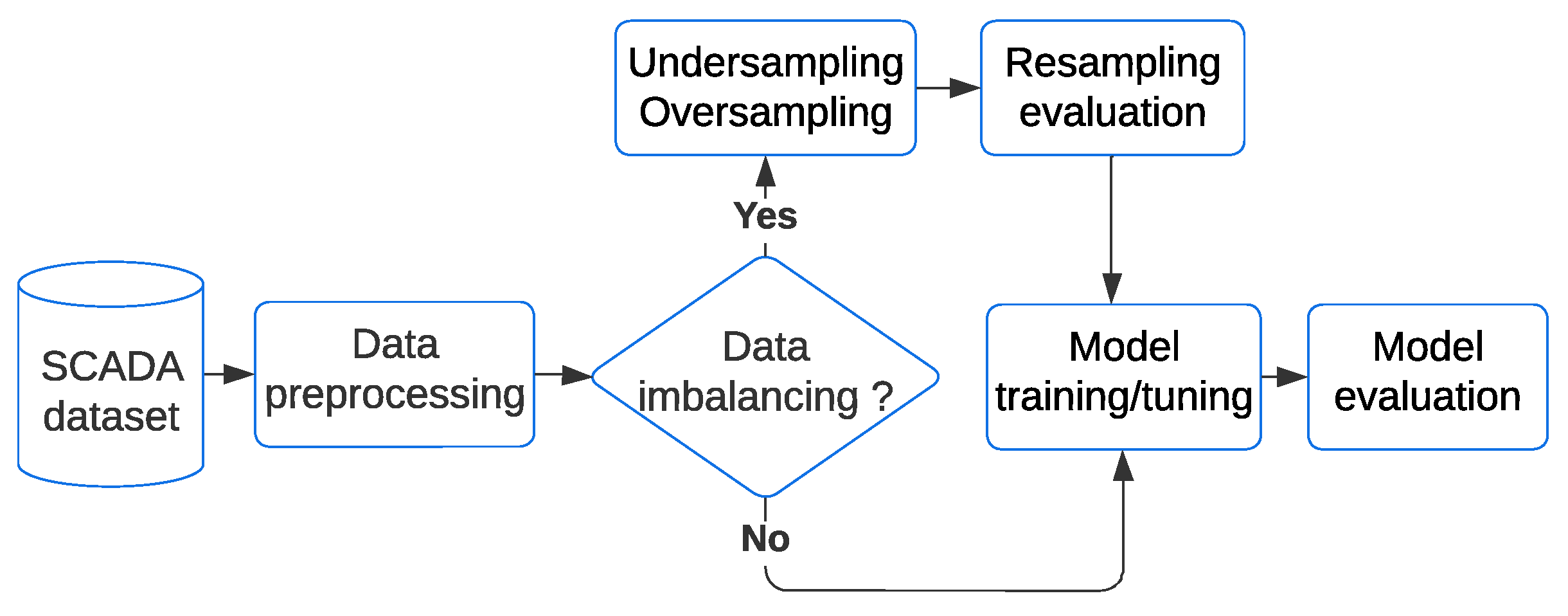 SCADA dataset

Data preprocessing

Data imbalancing ?

Yes

Undersampling Oversampling

Resampling evaluation

No

Model training/tuning

Model evaluation